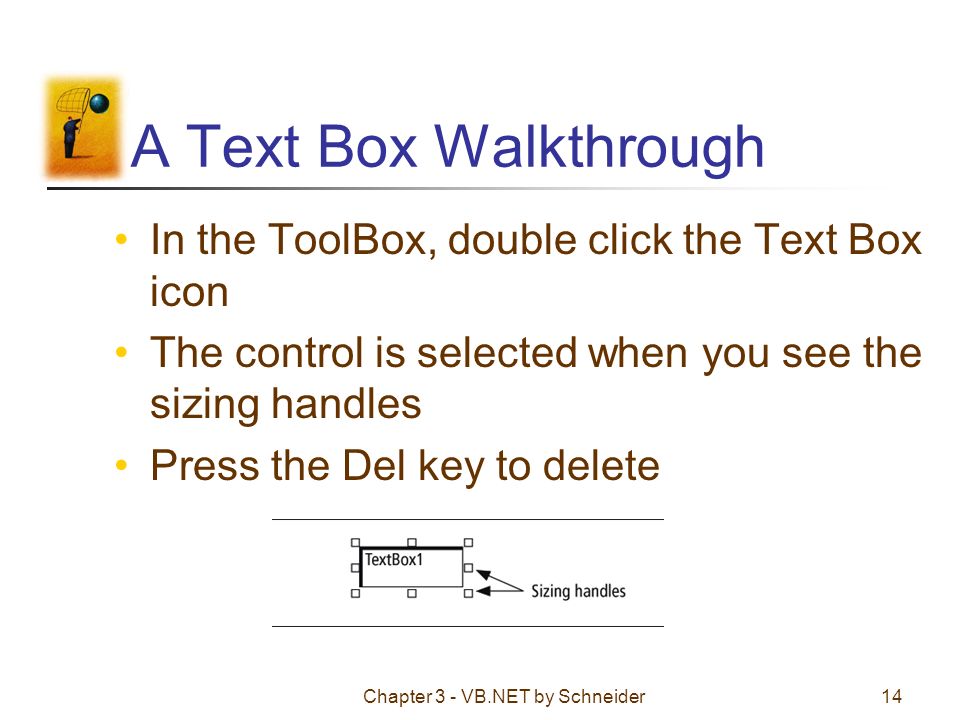 A Text Box Walkthrough

• In the ToolBox, double click the Text Box icon
• The control is selected when you see the sizing handles
• Press the Del key to delete

TextBox1

Sizing handles

Chapter 3 - VB.NET by Schneider

14